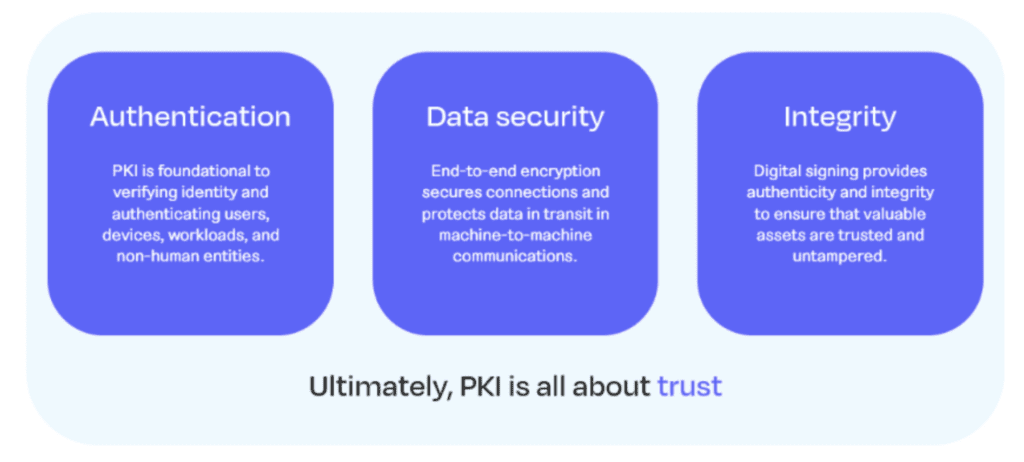 Authentication

PKI is foundational to verifying identity and authenticating users, devices, workloads, and non-human entities.

Data security

End-to-end encryption secures connections and protects data in transit in machine-to-machine communications.

Integrity

Digital signing provides authenticity and integrity to ensure that valuable assets are trusted and untampered.

Ultimately, PKI is all about trust